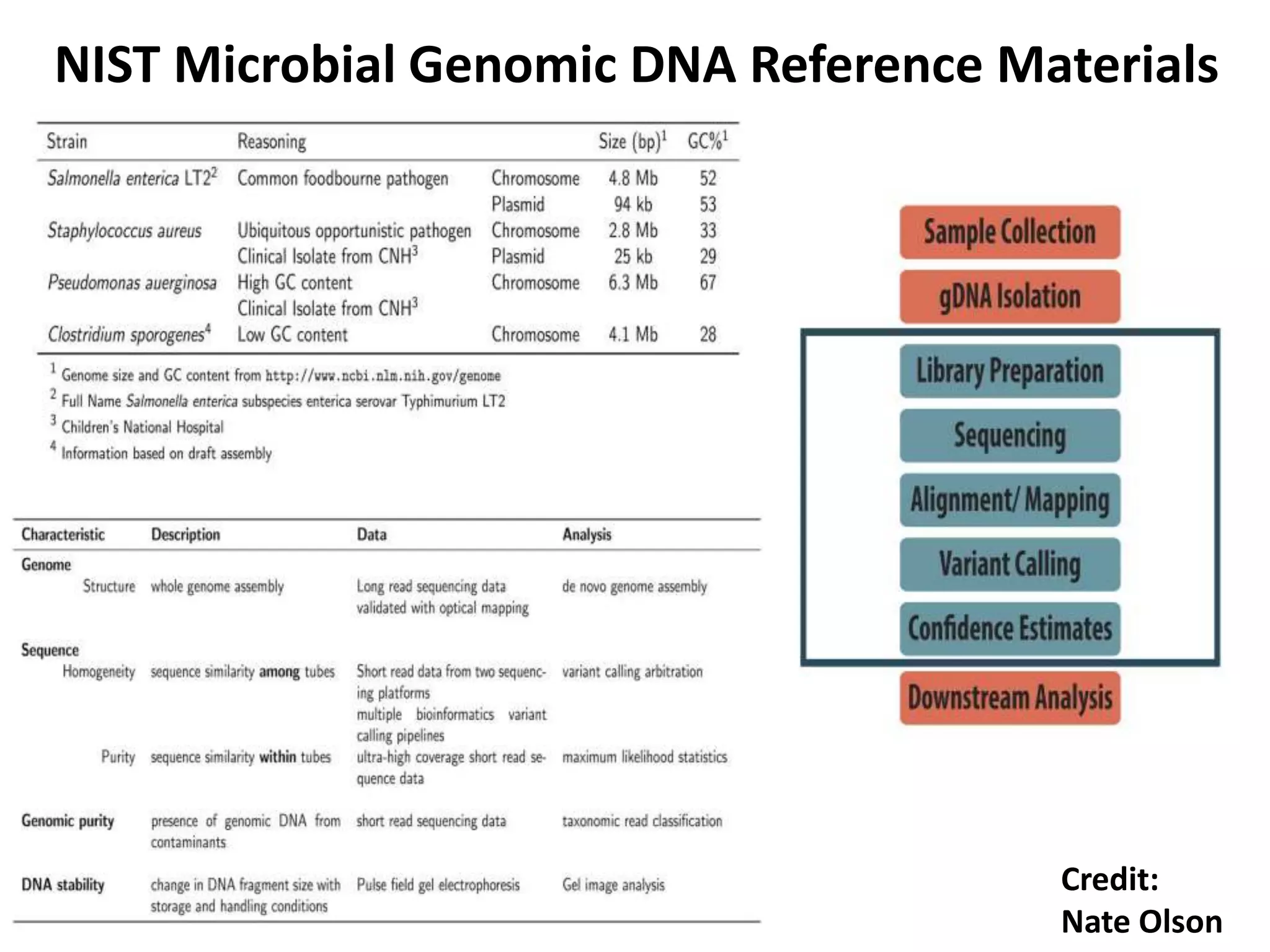 NIST Microbial Genomic DNA Reference Materials

| Strain | Reasoning | | Size (bp)$^1$ | GC%$^1$ |
|---|---|---|---|---|
| Salmonella enterica LT2$^2$ | Common foodbourne pathogen | Chromosome | 4.8 Mb | 52 |
| | | Plasmid | 94 kb | 53 |
| Staphylococcus aureus | Ubiquitous opportunistic pathogen | Chromosome | 2.8 Mb | 33 |
| | Clinical Isolate from CNH$^3$ | Plasmid | 25 kb | 29 |
| Pseudomonas auerginosa | High GC content | Chromosome | 6.3 Mb | 67 |
| | Clinical Isolate from CNH$^3$ | | | |
| Clostridium sporogenes$^4$ | Low GC content | Chromosome | 4.1 Mb | 28 |

$^1$ Genome size and GC content from http://www.ncbi.nlm.nih.gov/genome
$^2$ Full Name Salmonella enterica subspecies enterica serovar Typhimurium LT2
$^3$ Children's National Hospital
$^4$ Information based on draft assembly

| Characteristic | Description | Data | Analysis |
|---|---|---|---|
| Genome | | | |
| Structure | whole genome assembly | Long read sequencing data validated with optical mapping | de novo genome assembly |
| Sequence | | | |
| Homogeneity | sequence similarity among tubes | Short read data from two sequencing platforms multiple bioinformatics variant calling pipelines | variant calling arbitration |
| Purity | sequence similarity within tubes | ultra-high coverage short read sequence data | maximum likelihood statistics |
| Genomic purity | presence of genomic DNA from contaminants | short read sequencing data | taxonomic read classification |
| DNA stability | change in DNA fragment size with storage and handling conditions | Pulse field gel electrophoresis | Gel image analysis |

Sample Collection
gDNA Isolation
Library Preparation
Sequencing
Alignment/ Mapping
Variant Calling
Confidence Estimates
Downstream Analysis

Credit:
Nate Olson